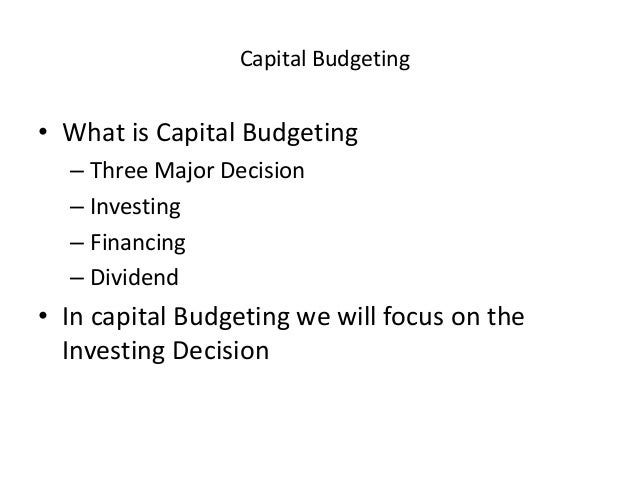 Capital Budgeting

• What is Capital Budgeting
– Three Major Decision
– Investing
– Financing
– Dividend
• In capital Budgeting we will focus on the Investing Decision